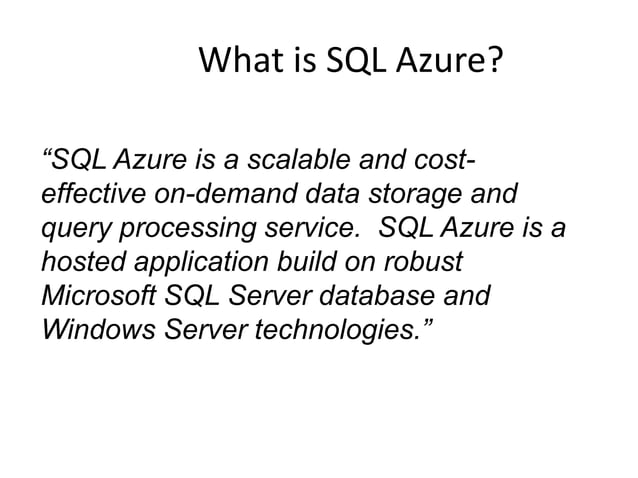 What is SQL Azure?

“SQL Azure is a scalable and cost-effective on-demand data storage and query processing service.  SQL Azure is a hosted application build on robust Microsoft SQL Server database and Windows Server technologies.”